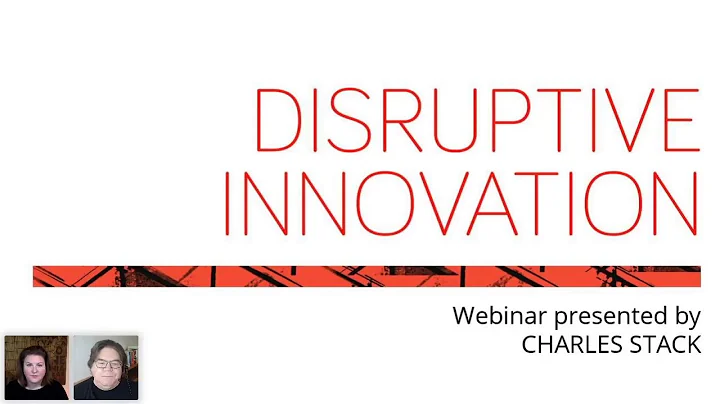 DISRUPTIVE INNOVATION

Webinar presented by CHARLES STACK